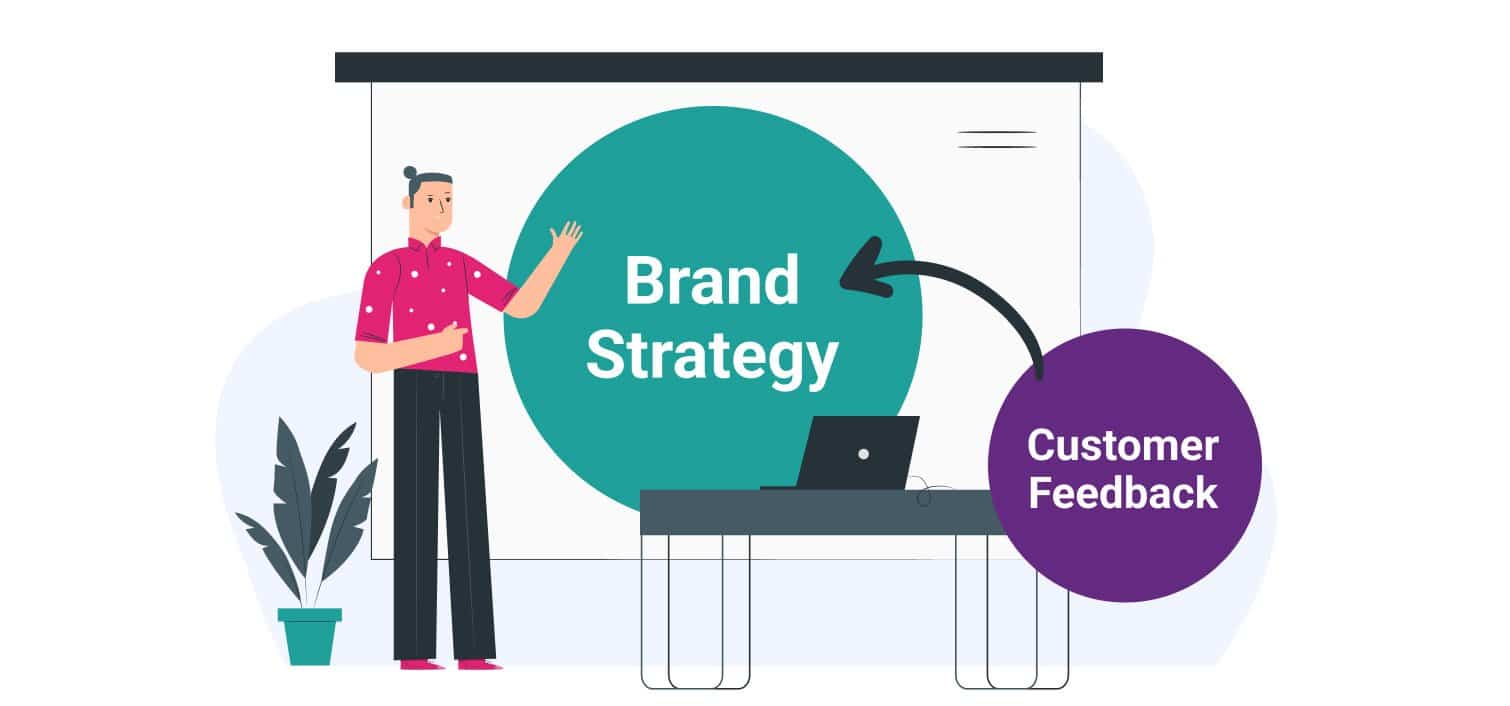 Brand Strategy

Customer Feedback